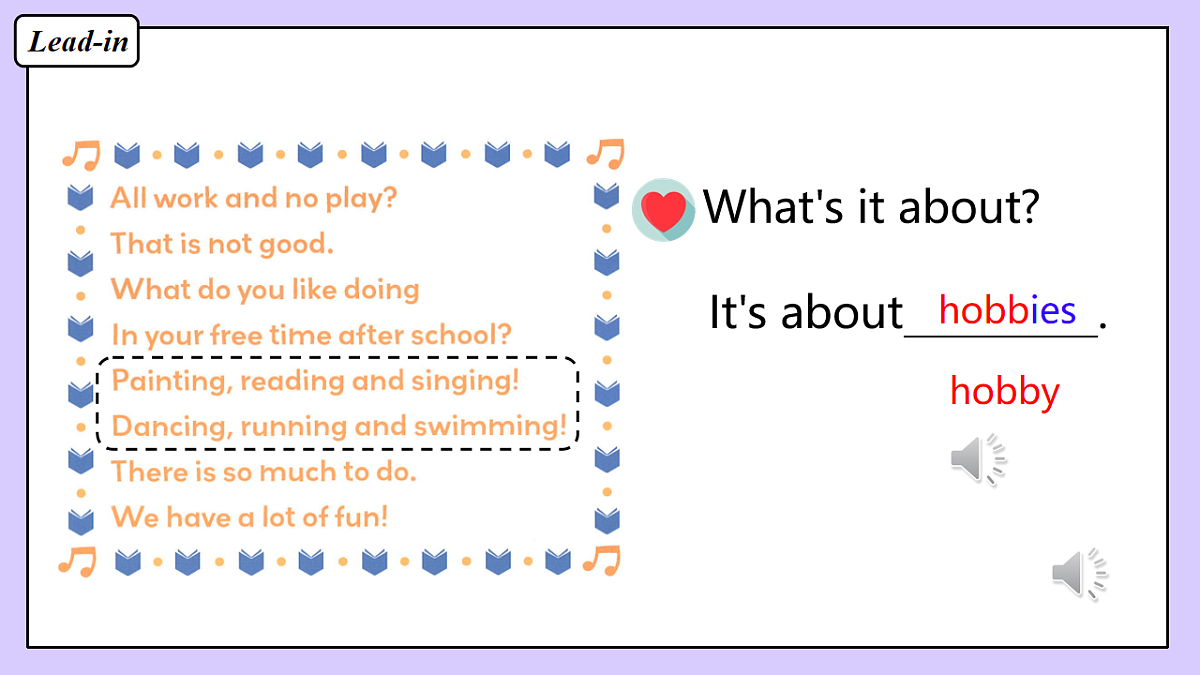 Lead-in

All work and no play?
That is not good.
What do you like doing
In your free time after school?
Painting, reading and singing!
Dancing, running and swimming!
There is so much to do.
We have a lot of fun!

What's it about?

It's about hobbies.

hobby